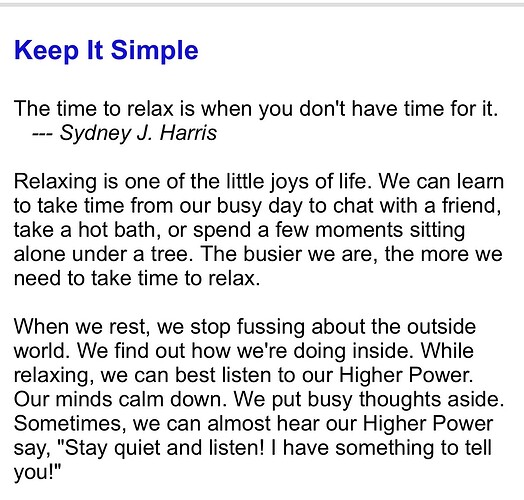 Keep It Simple

The time to relax is when you don't have time for it.
--- Sydney J. Harris

Relaxing is one of the little joys of life. We can learn to take time from our busy day to chat with a friend, take a hot bath, or spend a few moments sitting alone under a tree. The busier we are, the more we need to take time to relax.

When we rest, we stop fussing about the outside world. We find out how we're doing inside. While relaxing, we can best listen to our Higher Power. Our minds calm down. We put busy thoughts aside. Sometimes, we can almost hear our Higher Power say, "Stay quiet and listen! I have something to tell you!"